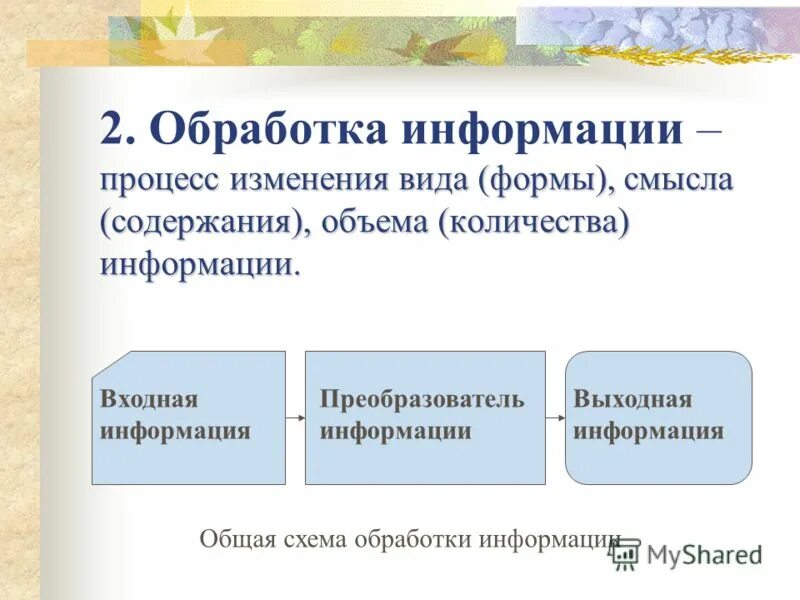 2. Обработка информации – процесс изменения вида (формы), смысла (содержания), объема (количества) информации.

Входная информация

Преобразователь информации

Выходная информация

Общая схема обработки информации

MyShared